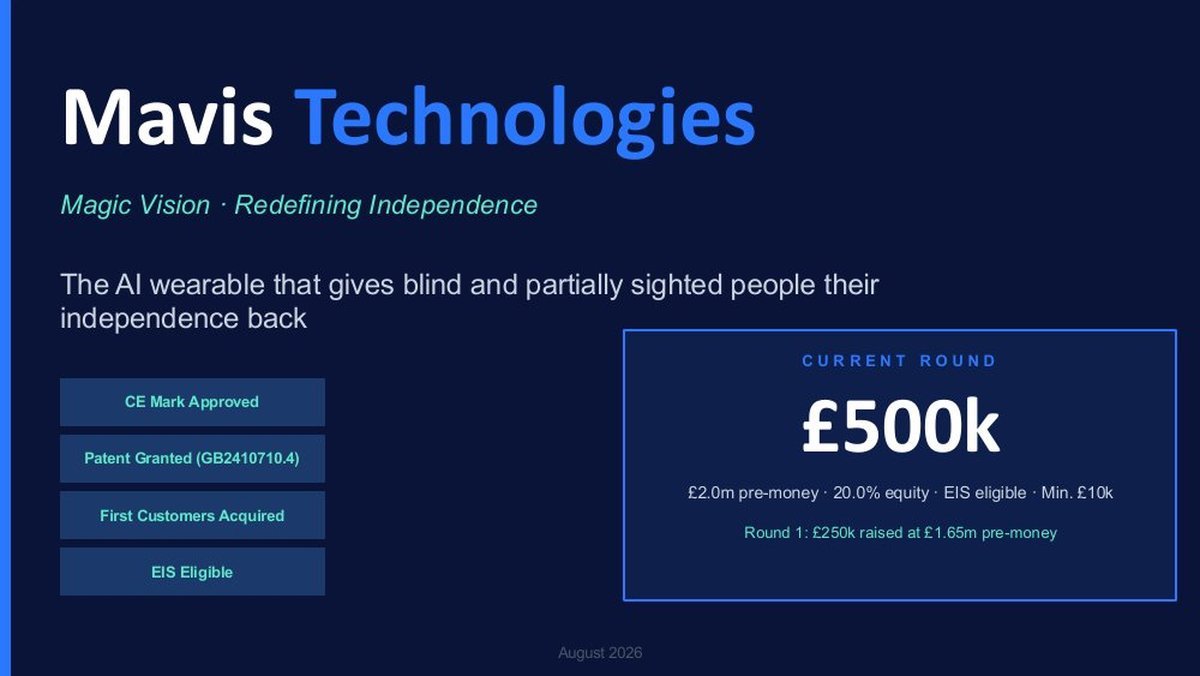 Mavis Technologies

Magic Vision · Redefining Independence

The AI wearable that gives blind and partially sighted people their independence back

CE Mark Approved

Patent Granted (GB2410710.4)

First Customers Acquired

EIS Eligible

CURRENT ROUND

£500k

£2.0m pre-money · 20.0% equity · EIS eligible · Min. £10k

Round 1: £250k raised at £1.65m pre-money

August 2026